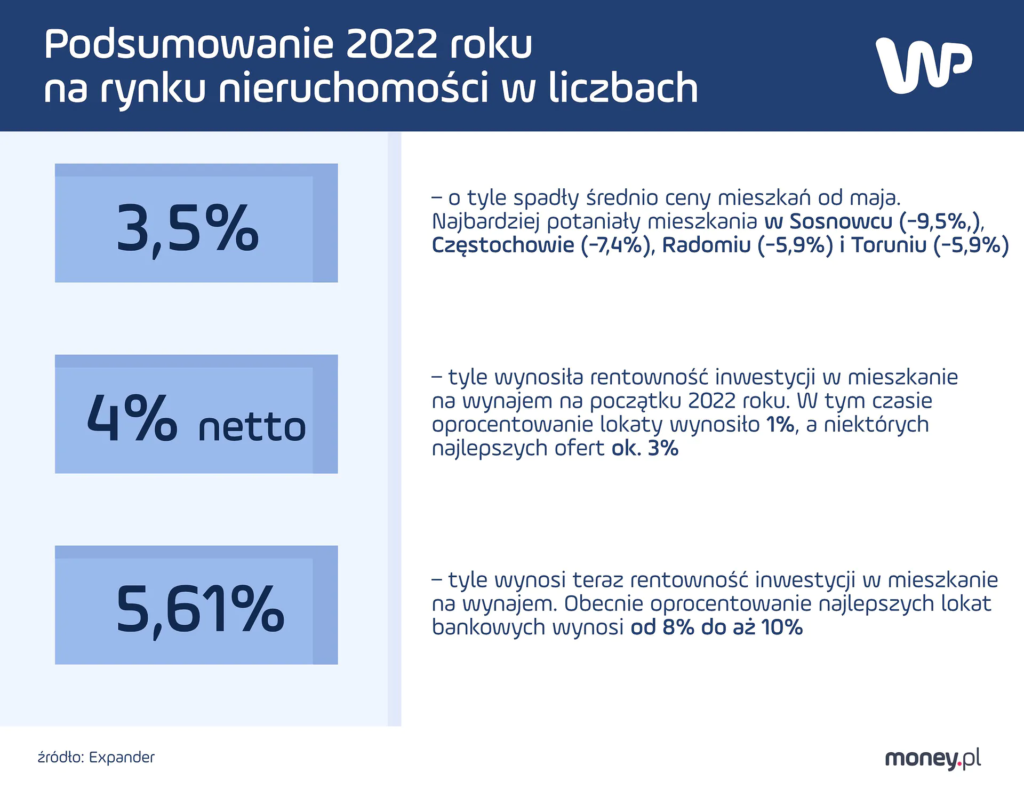 Podsumowanie 2022 roku na rynku nieruchomości w liczbach

WP

3,5%

– o tyle spadły średnio ceny mieszkań od maja. Najbardziej potaniały mieszkania w Sosnowcu (-9,5%,), Częstochowie (-7,4%), Radomiu (-5,9%) i Toruniu (-5,9%)

4% netto

– tyle wynosiła rentowność inwestycji w mieszkanie na wynajem na początku 2022 roku. W tym czasie oprocentowanie lokaty wynosiło 1%, a niektórych najlepszych ofert ok. 3%

5,61%

– tyle wynosi teraz rentowność inwestycji w mieszkanie na wynajem. Obecnie oprocentowanie najlepszych lokat bankowych wynosi od 8% do aż 10%

źródło: Expander

money.pl